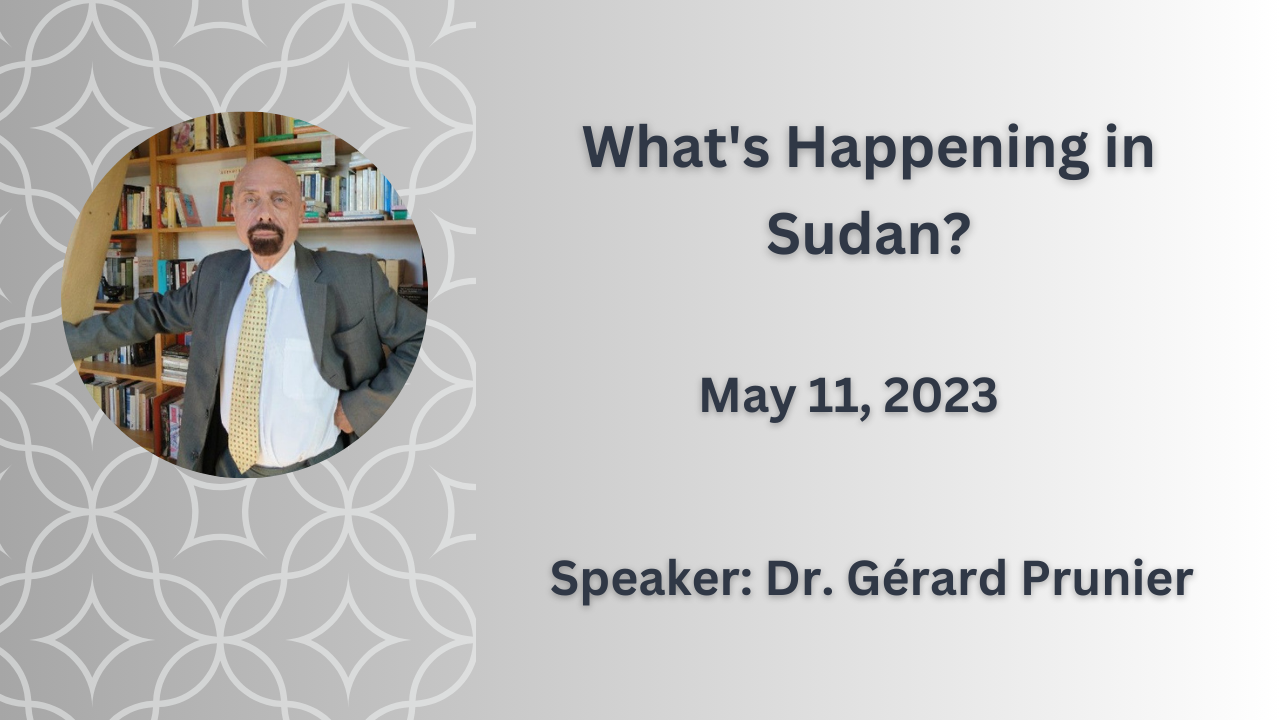 What's Happening in Sudan?

May 11, 2023

Speaker: Dr. Gérard Prunier